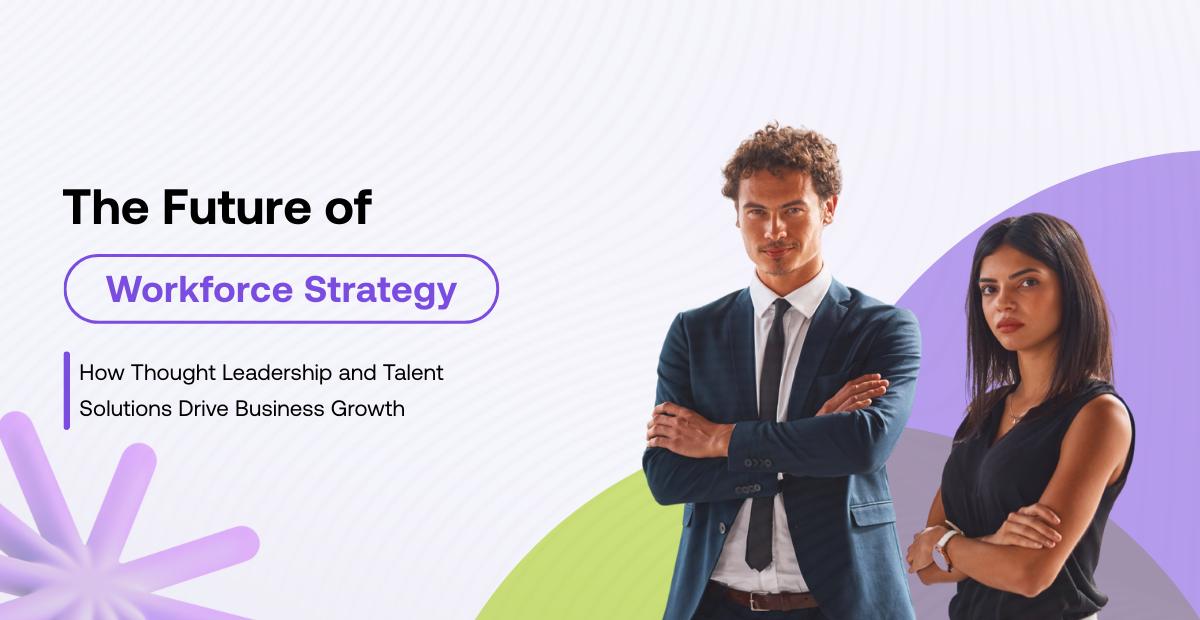 The Future of

Workforce Strategy

How Thought Leadership and Talent Solutions Drive Business Growth